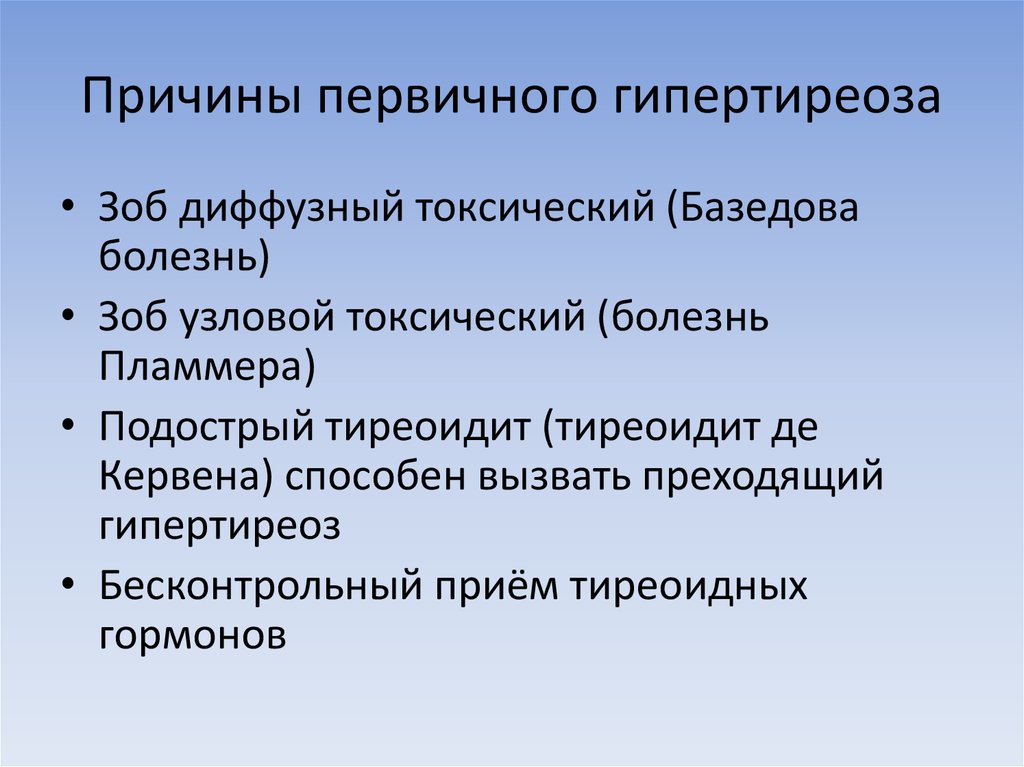 Причины первичного гипертиреоза

• Зоб диффузный токсический (Базедова болезнь)
• Зоб узловой токсический (болезнь Пламмера)
• Подострый тиреоидит (тиреоидит де Кервена) способен вызвать преходящий гипертиреоз
• Бесконтрольный приём тиреоидных гормонов